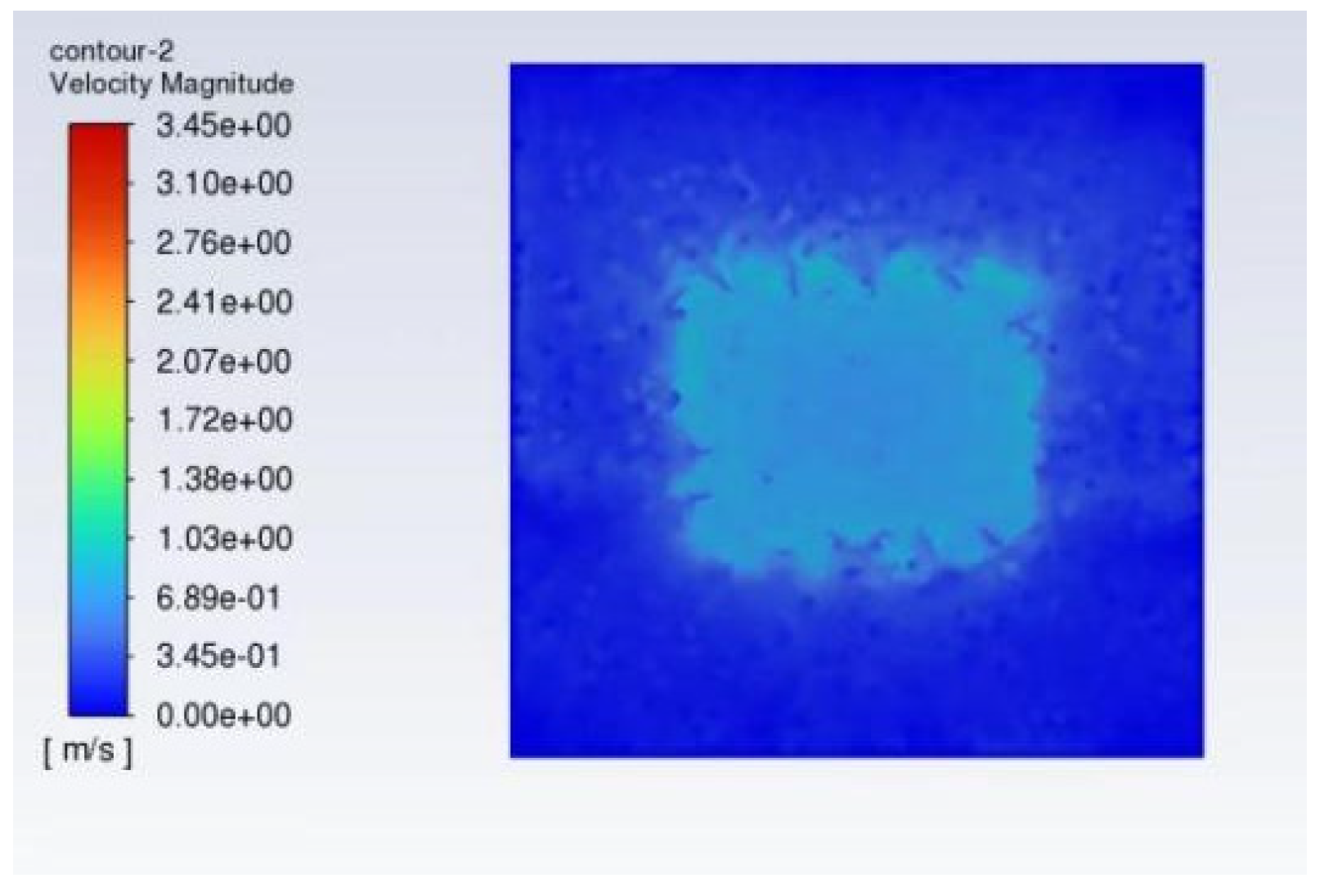 contour-2
Velocity Magnitude

3.45e+00
3.10e+00
2.76e+00
2.41e+00
2.07e+00
1.72e+00
1.38e+00
1.03e+00
6.89e-01
3.45e-01
0.00e+00

[ m/s ]